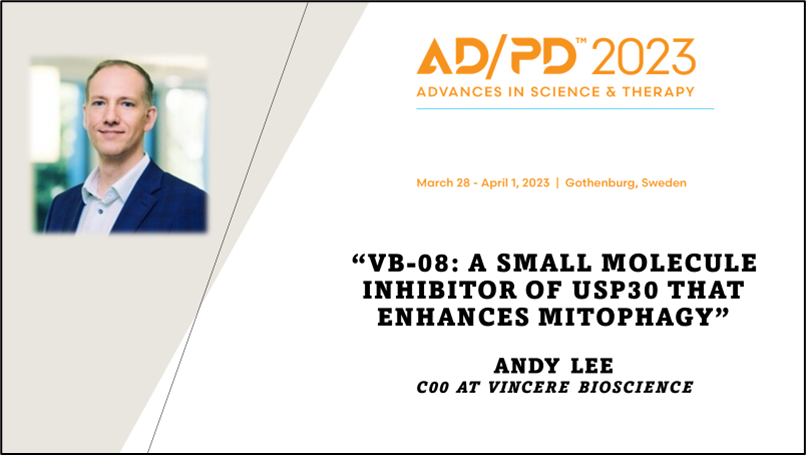 AD/PD™ 2023
ADVANCES IN SCIENCE & THERAPY

March 28 - April 1, 2023 | Gothenburg, Sweden

“VB-08: A SMALL MOLECULE INHIBITOR OF USP30 THAT ENHANCES MITOPHAGY”

ANDY LEE
COO AT VINCERE BIOSCIENCE